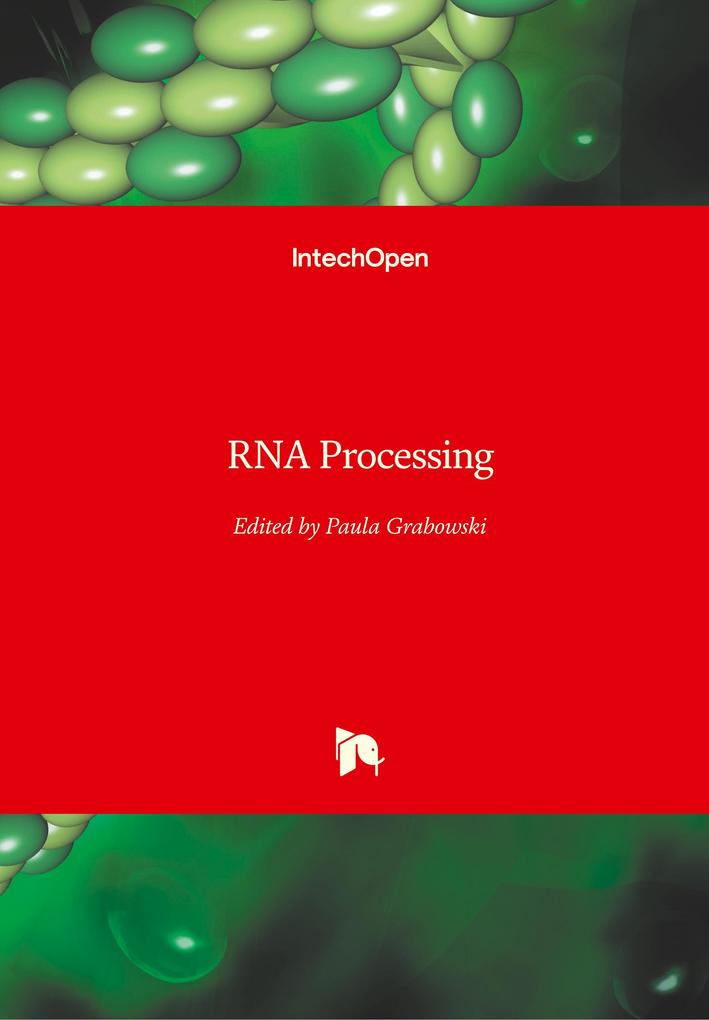 IntechOpen

RNA Processing

Edited by Paula Grabowski